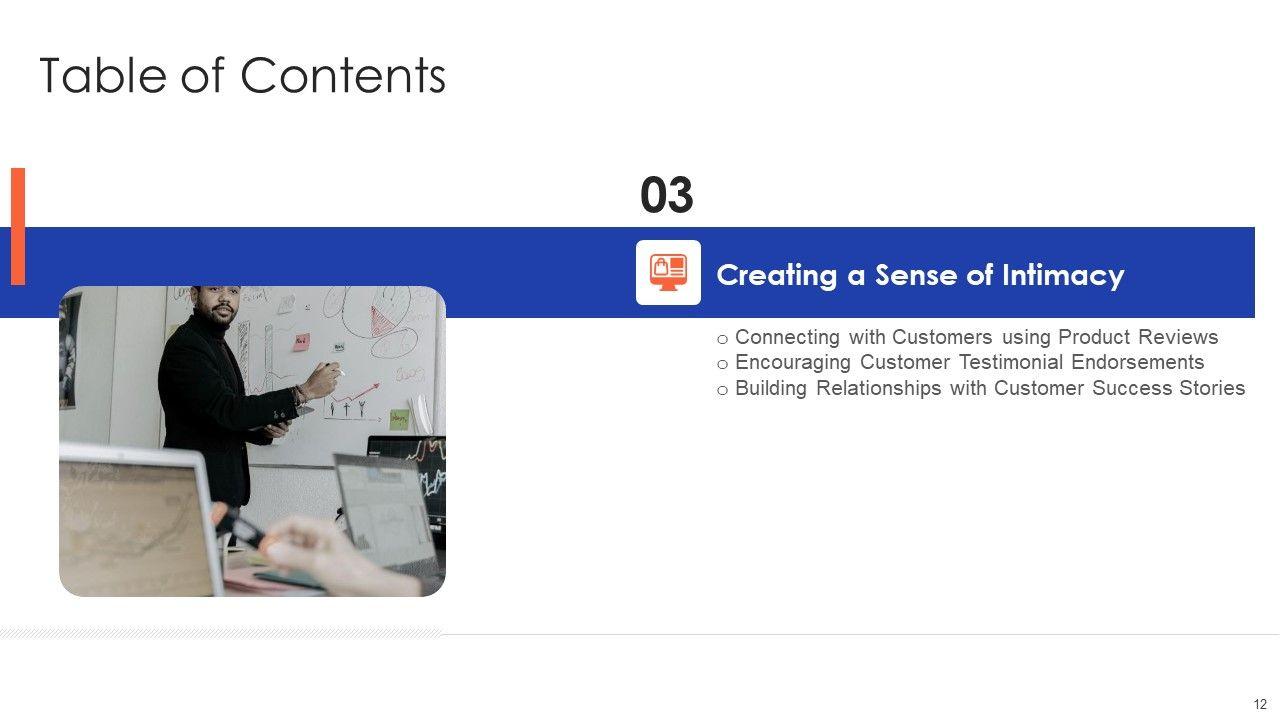 Table of Contents

03

Creating a Sense of Intimacy

o Connecting with Customers using Product Reviews
o Encouraging Customer Testimonial Endorsements
o Building Relationships with Customer Success Stories

12